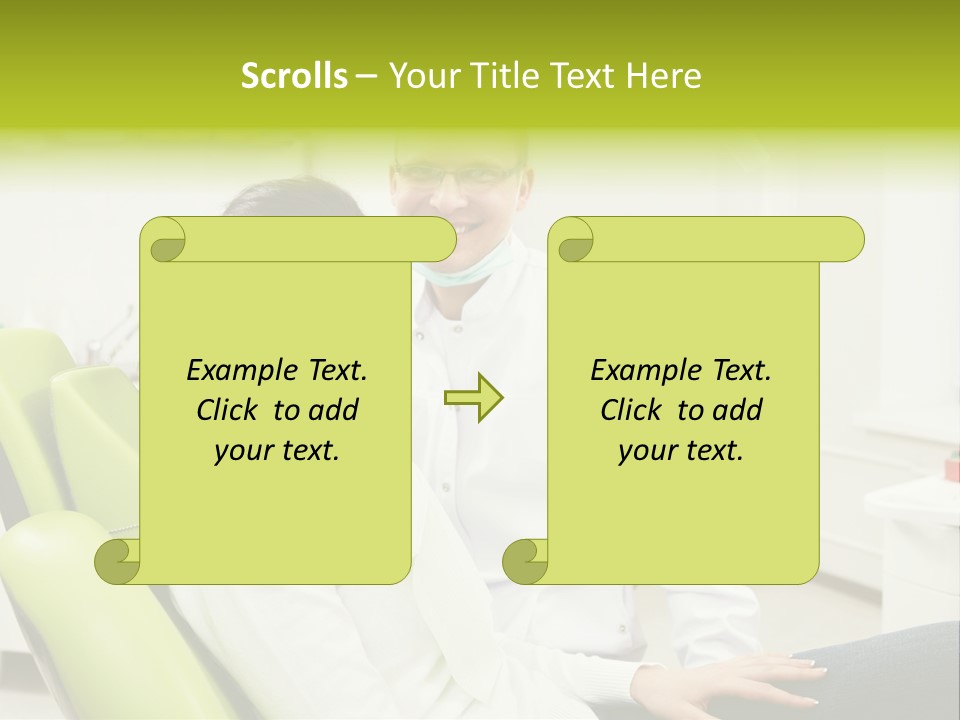 Scrolls – Your Title Text Here

Example Text. Click to add your text.

Example Text. Click to add your text.